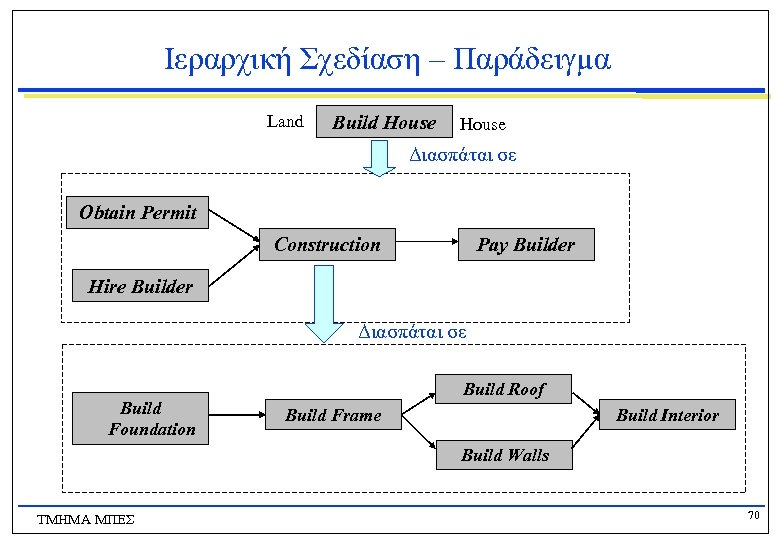 Ιεραρχική Σχεδίαση – Παράδειγμα

Land
Build House
House

Διασπάται σε

Obtain Permit
Hire Builder
Construction
Pay Builder

Διασπάται σε

Build Foundation
Build Frame
Build Roof
Build Walls
Build Interior

ΤΜΗΜΑ ΜΠΕΣ

70